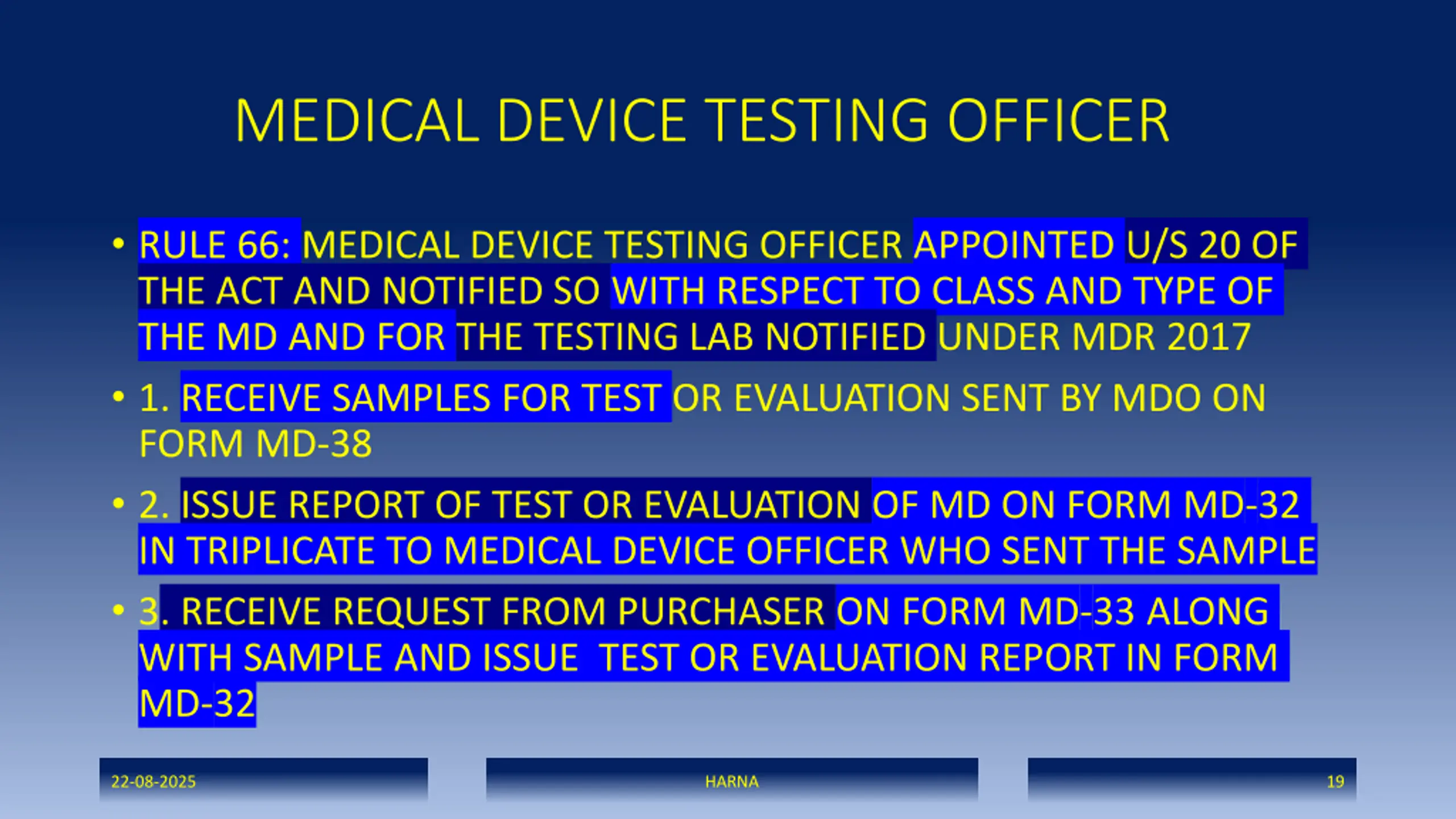 MEDICAL DEVICE TESTING OFFICER

• RULE 66: MEDICAL DEVICE TESTING OFFICER APPOINTED U/S 20 OF THE ACT AND NOTIFIED SO WITH RESPECT TO CLASS AND TYPE OF THE MD AND FOR THE TESTING LAB NOTIFIED UNDER MDR 2017

• 1. RECEIVE SAMPLES FOR TEST OR EVALUATION SENT BY MDO ON FORM MD-38

• 2. ISSUE REPORT OF TEST OR EVALUATION OF MD ON FORM MD-32 IN TRIPLICATE TO MEDICAL DEVICE OFFICER WHO SENT THE SAMPLE

• 3. RECEIVE REQUEST FROM PURCHASER ON FORM MD-33 ALONG WITH SAMPLE AND ISSUE TEST OR EVALUATION REPORT IN FORM MD-32

22-08-2025

HARNA

19